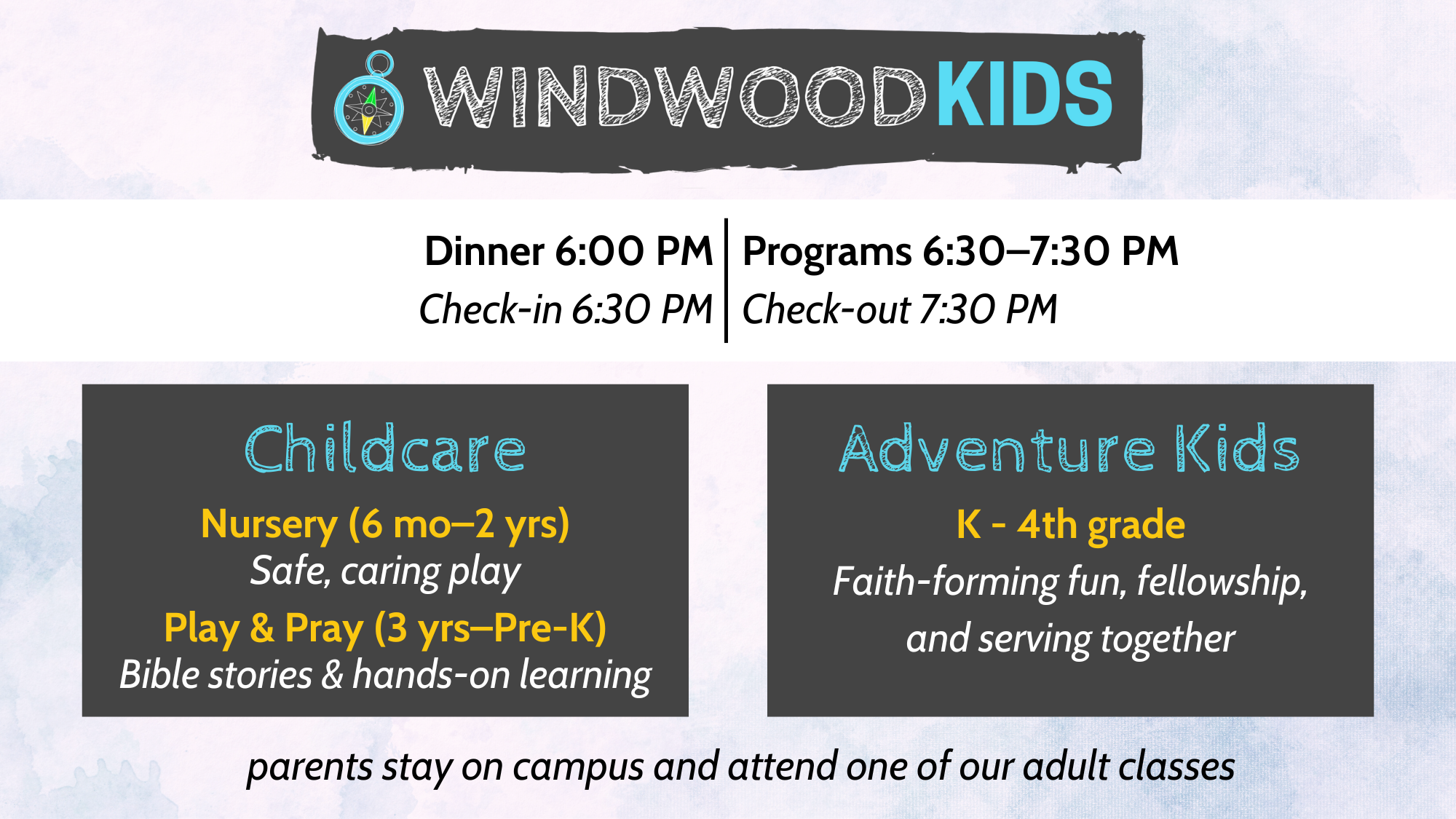 WINDWOOD KIDS

Dinner 6:00 PM
Check-in 6:30 PM

Programs 6:30–7:30 PM
Check-out 7:30 PM

Childcare

Nursery (6 mo–2 yrs)
Safe, caring play

Play & Pray (3 yrs–Pre-K)
Bible stories & hands-on learning

Adventure Kids

K - 4th grade
Faith-forming fun, fellowship, and serving together

parents stay on campus and attend one of our adult classes